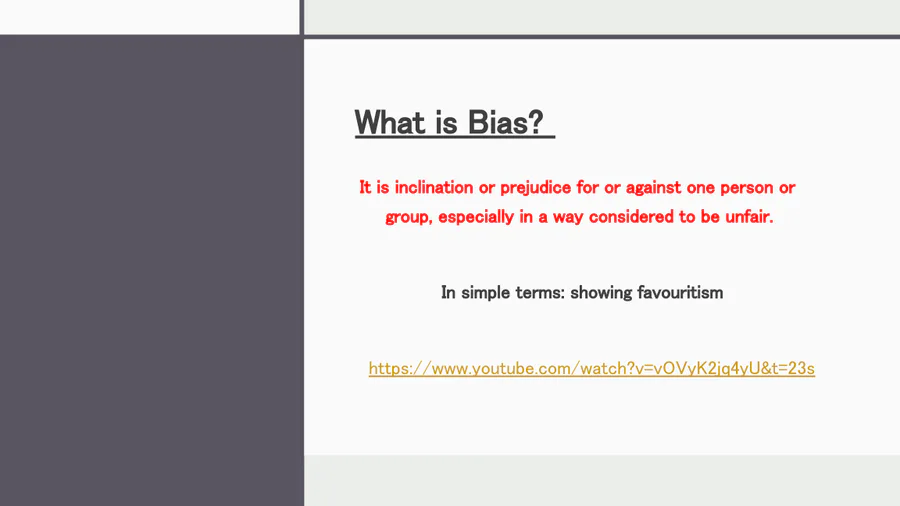 What is Bias?

It is inclination or prejudice for or against one person or group, especially in a way considered to be unfair.

In simple terms: showing favouritism

https://www.youtube.com/watch?v=vOVyK2jq4yU&t=23s